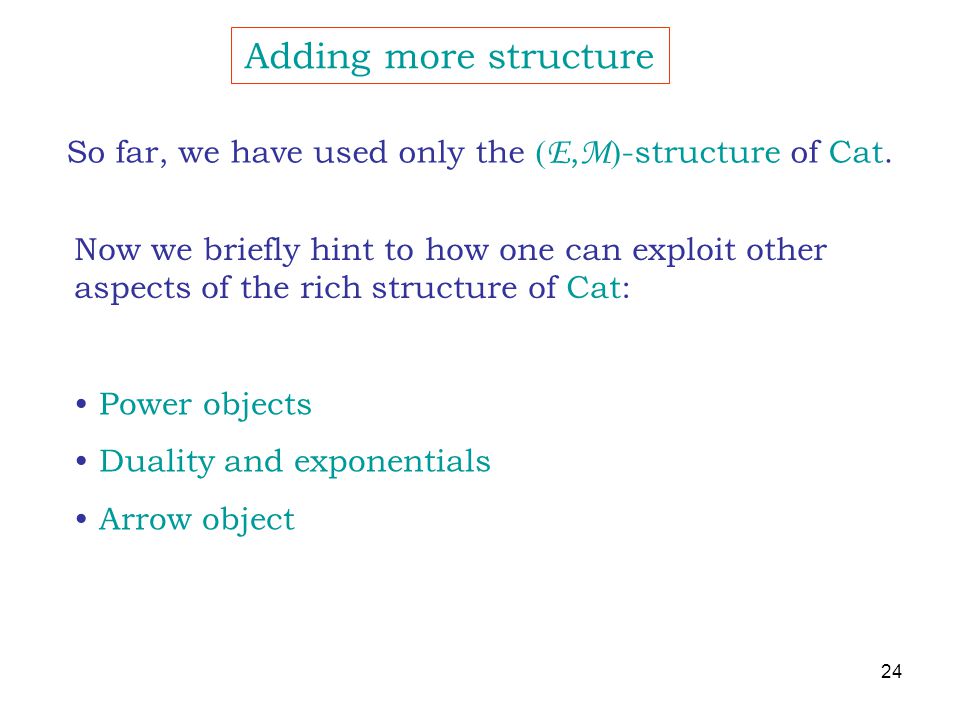 Adding more structure

So far, we have used only the $(\mathcal{E},\mathcal{M})$-structure of Cat.

Now we briefly hint to how one can exploit other aspects of the rich structure of Cat:

• Power objects
• Duality and exponentials
• Arrow object

24